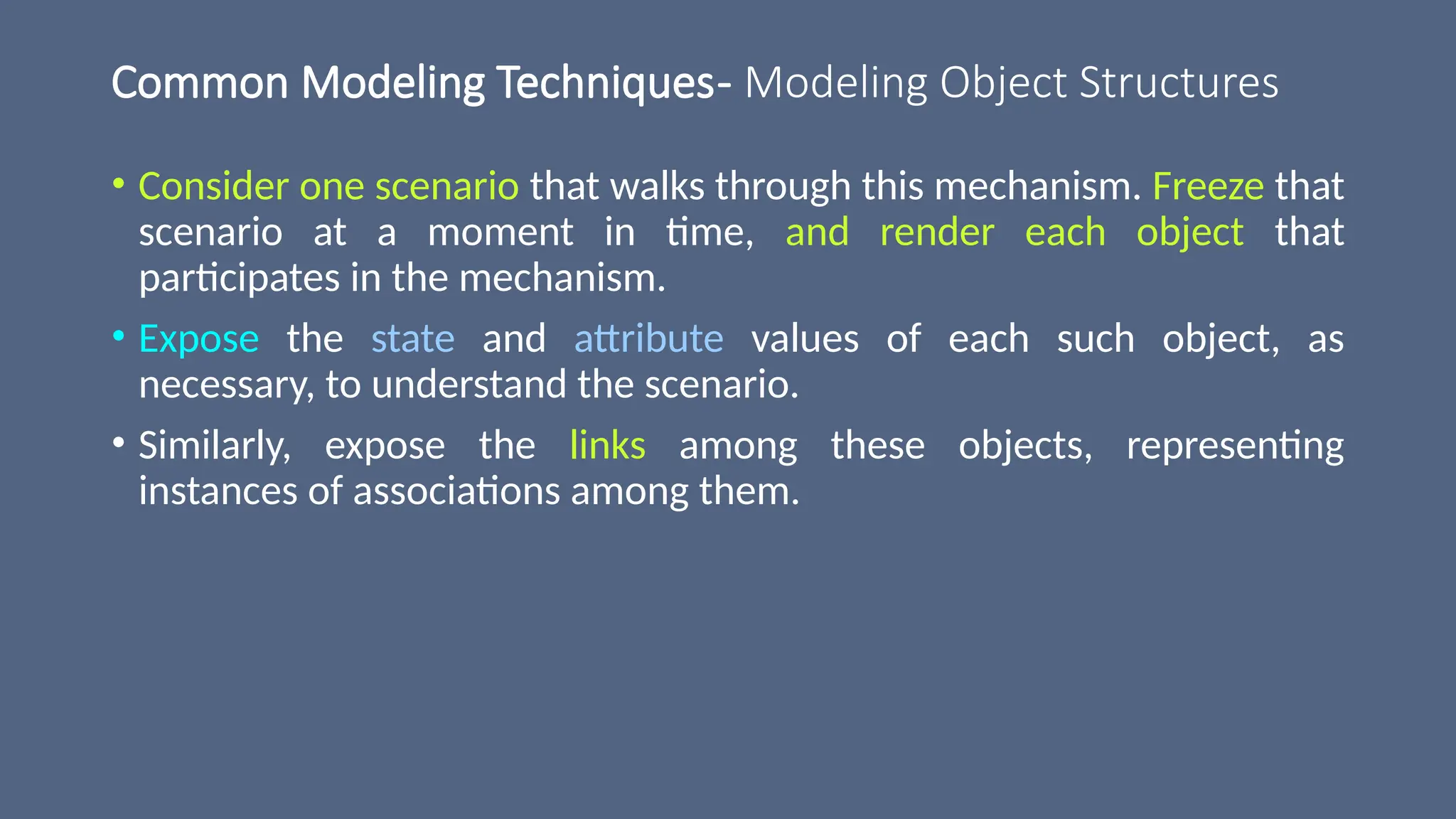 Common Modeling Techniques- Modeling Object Structures

• Consider one scenario that walks through this mechanism. Freeze that scenario at a moment in time, and render each object that participates in the mechanism.

• Expose the state and attribute values of each such object, as necessary, to understand the scenario.

• Similarly, expose the links among these objects, representing instances of associations among them.